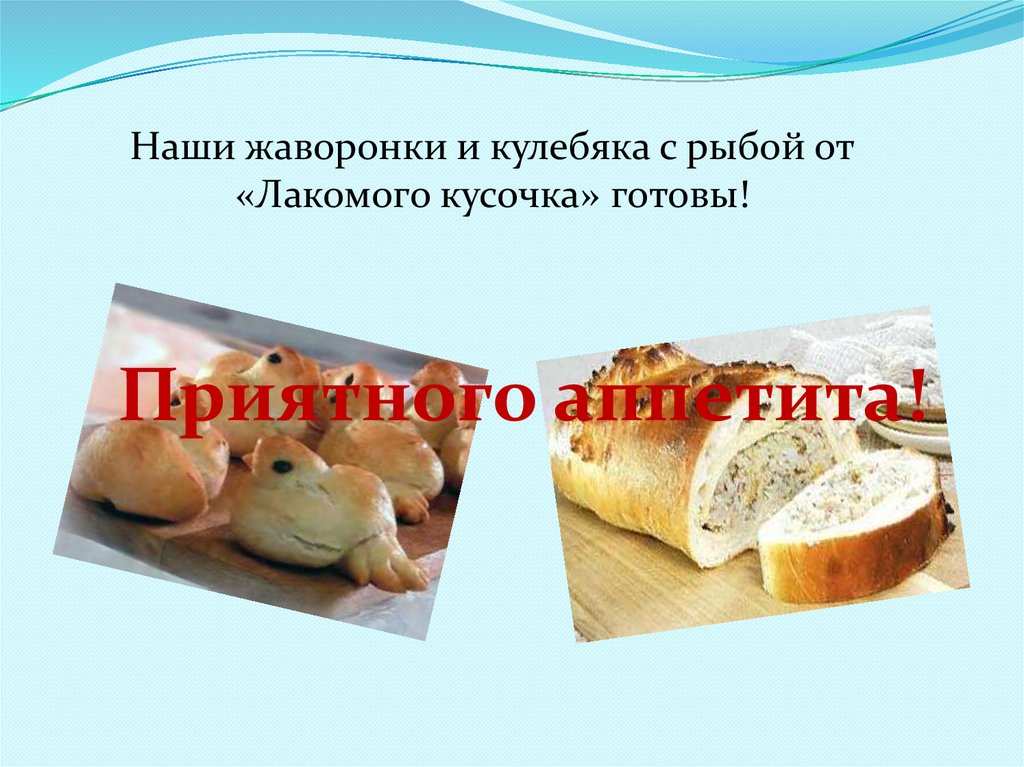 Наши жаворонки и кулебяка с рыбой от «Лакомого кусочка» готовы!

Приятного аппетита!